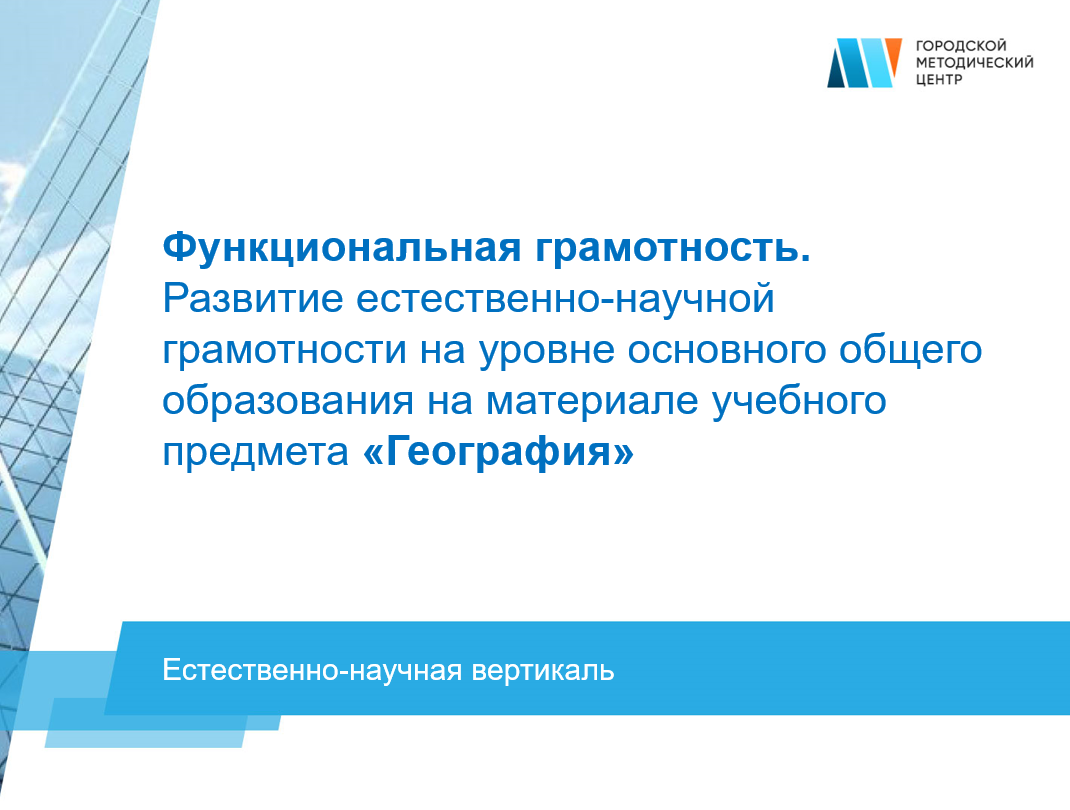 ГОРОДСКОЙ
МЕТОДИЧЕСКИЙ
ЦЕНТР

Функциональная грамотность.
Развитие естественно-научной грамотности на уровне основного общего образования на материале учебного предмета «География»

Естественно-научная вертикаль